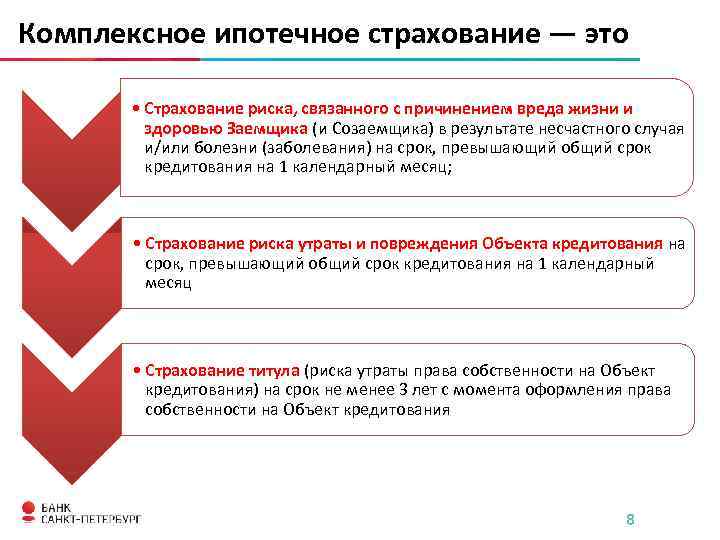 Комплексное ипотечное страхование — это

• Страхование риска, связанного с причинением вреда жизни и здоровью Заемщика (и Созаемщика) в результате несчастного случая и/или болезни (заболевания) на срок, превышающий общий срок кредитования на 1 календарный месяц;

• Страхование риска утраты и повреждения Объекта кредитования на срок, превышающий общий срок кредитования на 1 календарный месяц

• Страхование титула (риска утраты права собственности на Объект кредитования) на срок не менее 3 лет с момента оформления права собственности на Объект кредитования

БАНК САНКТ-ПЕТЕРБУРГ

8